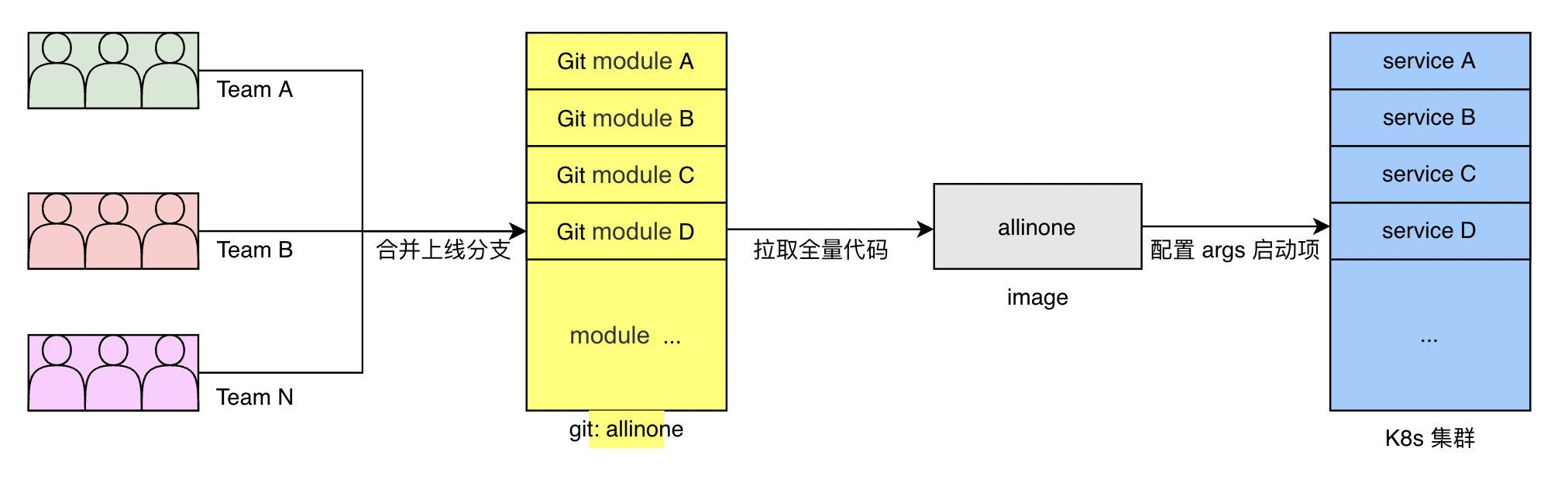 Team A

Team B

Team N

合并上线分支

Git module A

Git module B

Git module C

Git module D

module ...

git: allinone

拉取全量代码

allinone

image

配置 args 启动项

service A

service B

service C

service D

...

K8s 集群